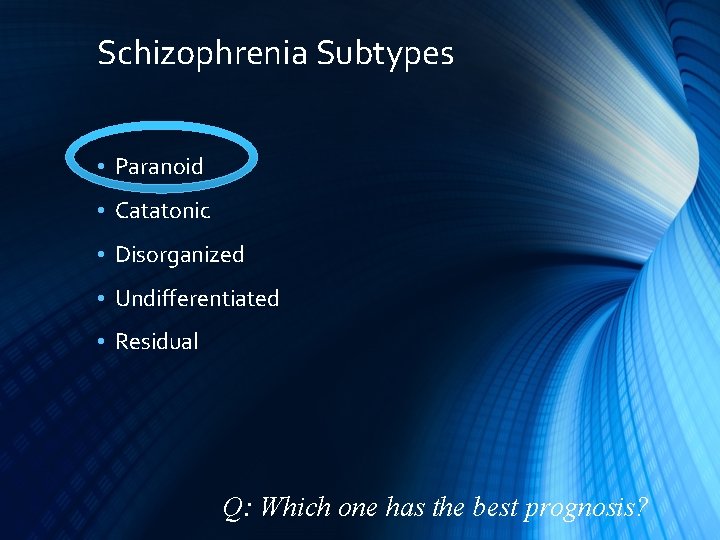 Schizophrenia Subtypes

• Paranoid
• Catatonic
• Disorganized
• Undifferentiated
• Residual

Q: Which one has the best prognosis?